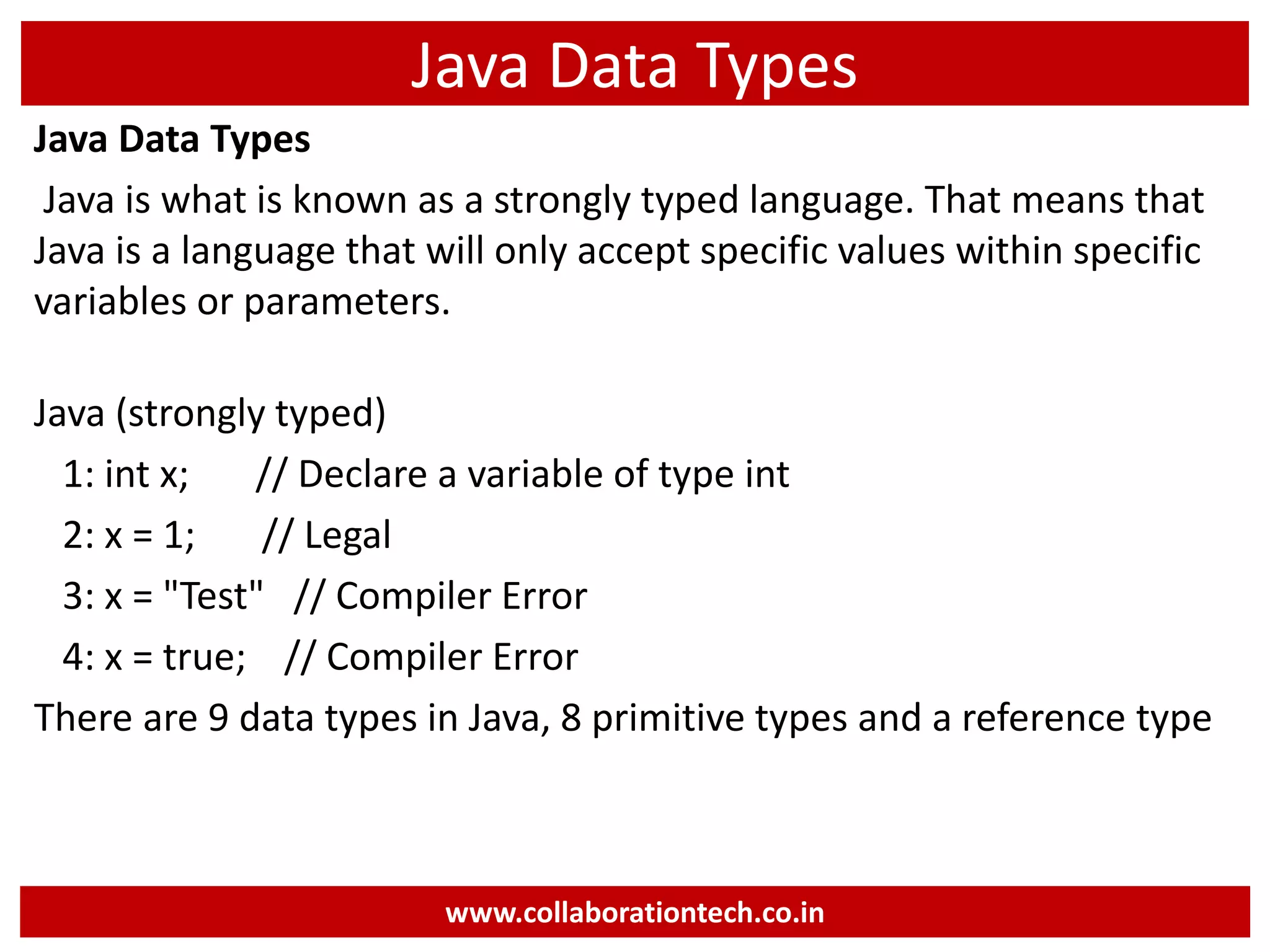 Java Data Types

Java Data Types

Java is what is known as a strongly typed language. That means that Java is a language that will only accept specific values within specific variables or parameters.

Java (strongly typed)

1: int x;  // Declare a variable of type int

2: x = 1;  // Legal

3: x = "Test"  // Compiler Error

4: x = true;  // Compiler Error

There are 9 data types in Java, 8 primitive types and a reference type

www.collaborationtech.co.in